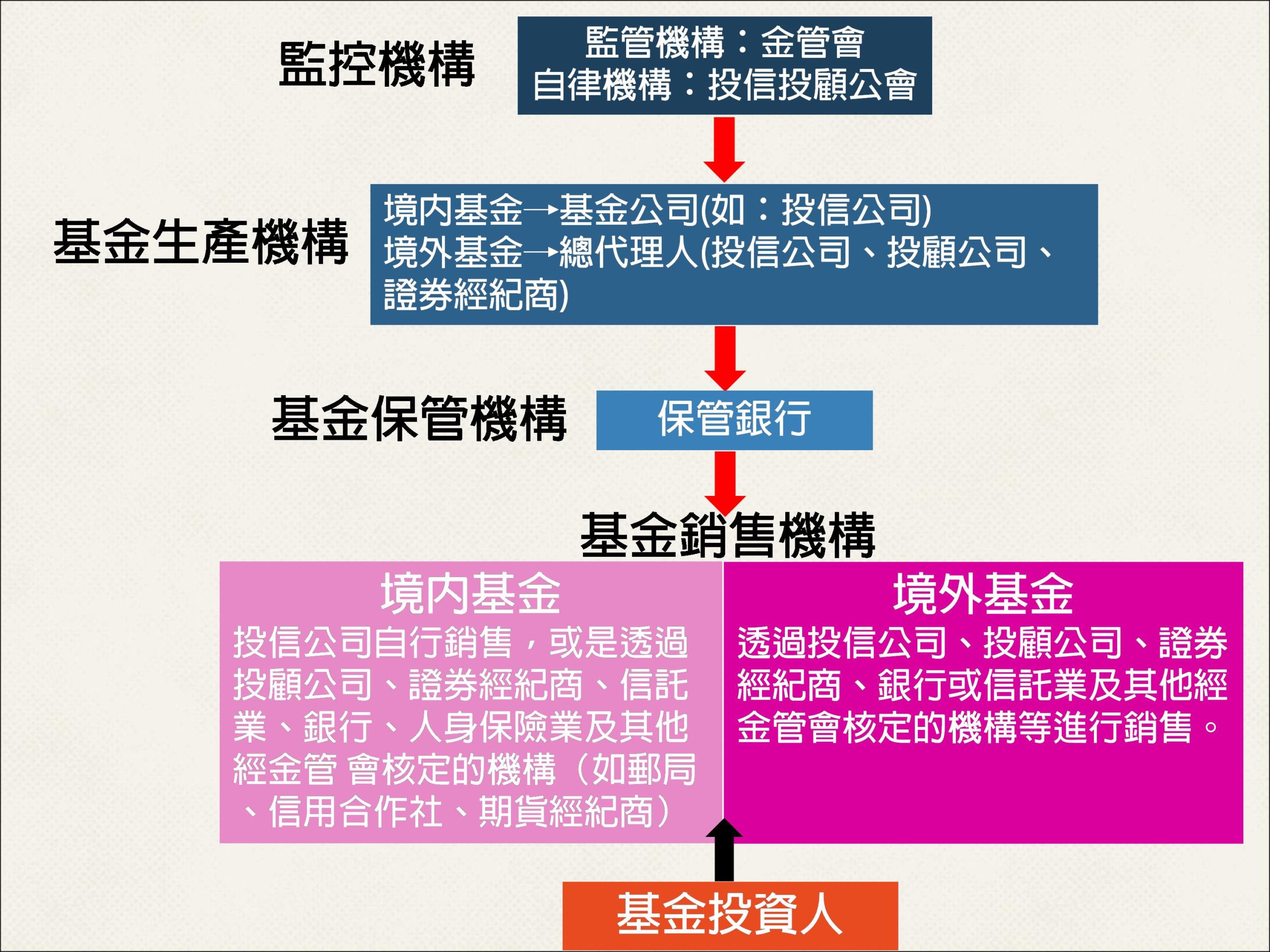 監控機構

監管機構：金管會
自律機構：投信投顧公會

基金生產機構

境內基金→基金公司(如：投信公司)
境外基金→總代理人(投信公司、投顧公司、證券經紀商)

基金保管機構

保管銀行

基金銷售機構

境內基金
投信公司自行銷售，或是透過投顧公司、證券經紀商、信託業、銀行、人身保險業及其他經金管 會核定的機構（如郵局、信用合作社、期貨經紀商）

境外基金
透過投信公司、投顧公司、證券經紀商、銀行或信託業及其他經金管會核定的機構等進行銷售。

基金投資人